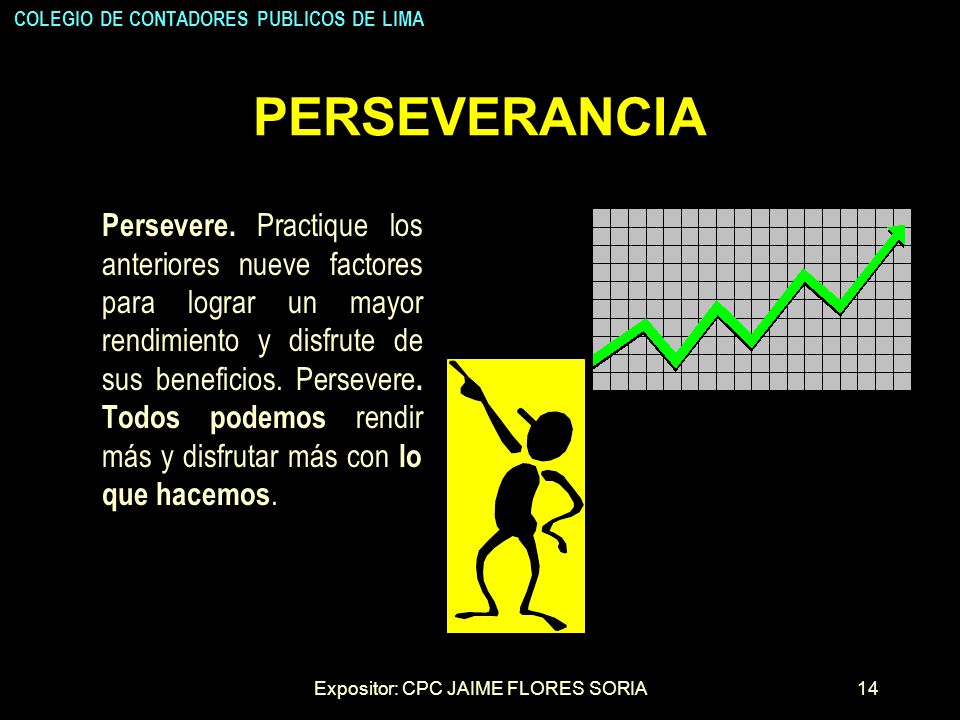 COLEGIO DE CONTADORES PUBLICOS DE LIMA

PERSEVERANCIA

Persevere. Practique los anteriores nueve factores para lograr un mayor rendimiento y disfrute de sus beneficios. Persevere. Todos podemos rendir más y disfrutar más con lo que hacemos.

Expositor: CPC JAIME FLORES SORIA

14